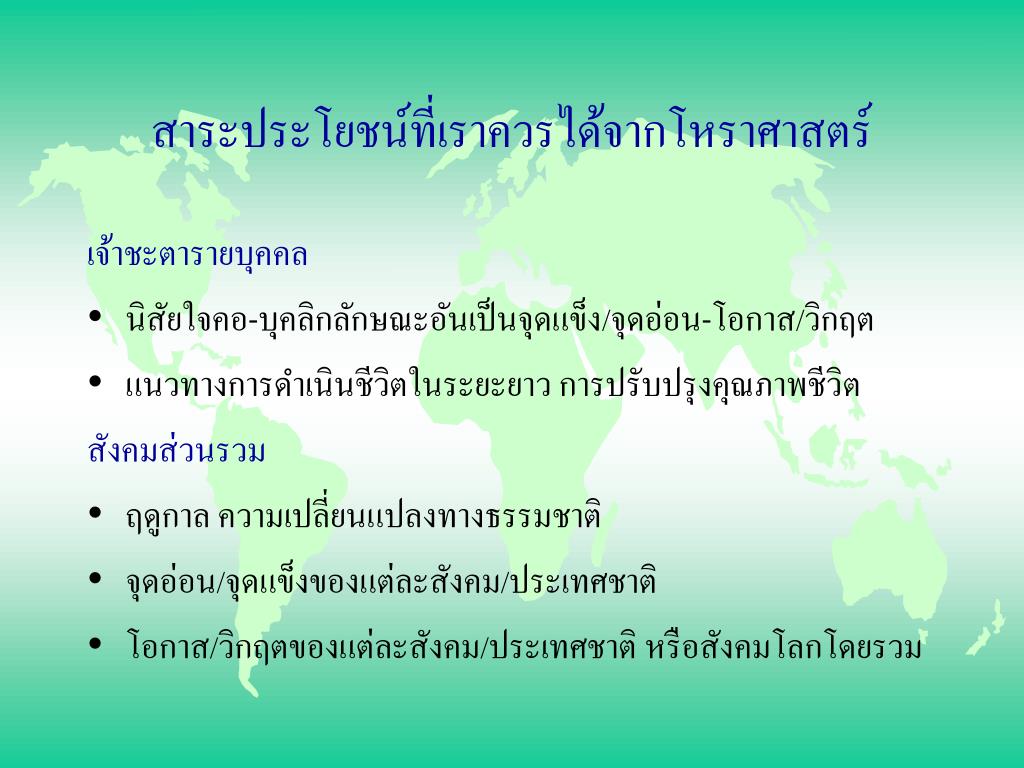 สาระประโยชน์ที่เราควรได้จากโหราศาสตร์

เจ้าชะตารายบุคคล

• นิสัยใจคอ-บุคลิกลักษณะอันเป็นจุดแข็ง/จุดอ่อน-โอกาส/วิกฤต

• แนวทางการดำเนินชีวิตในระยะยาว การปรับปรุงคุณภาพชีวิต

สังคมส่วนรวม

• ฤดูกาล ความเปลี่ยนแปลงทางธรรมชาติ

• จุดอ่อน/จุดแข็งของแต่ละสังคม/ประเทศชาติ

• โอกาส/วิกฤตของแต่ละสังคม/ประเทศชาติ หรือสังคมโลกโดยรวม